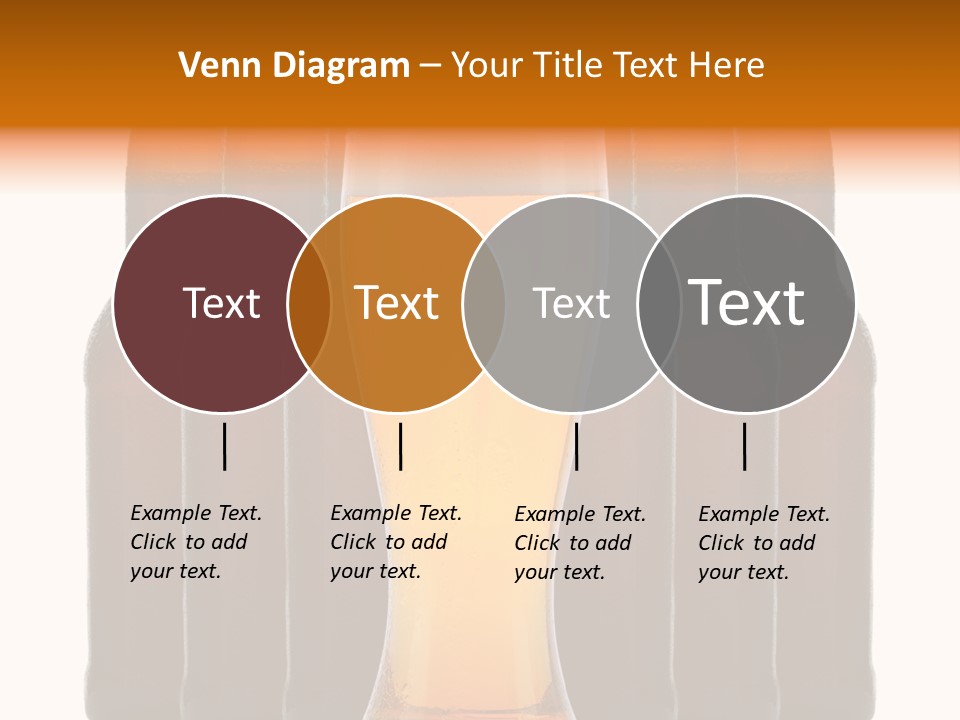 Venn Diagram – Your Title Text Here

Text

Text

Text

Text

Example Text. Click to add your text.

Example Text. Click to add your text.

Example Text. Click to add your text.

Example Text. Click to add your text.